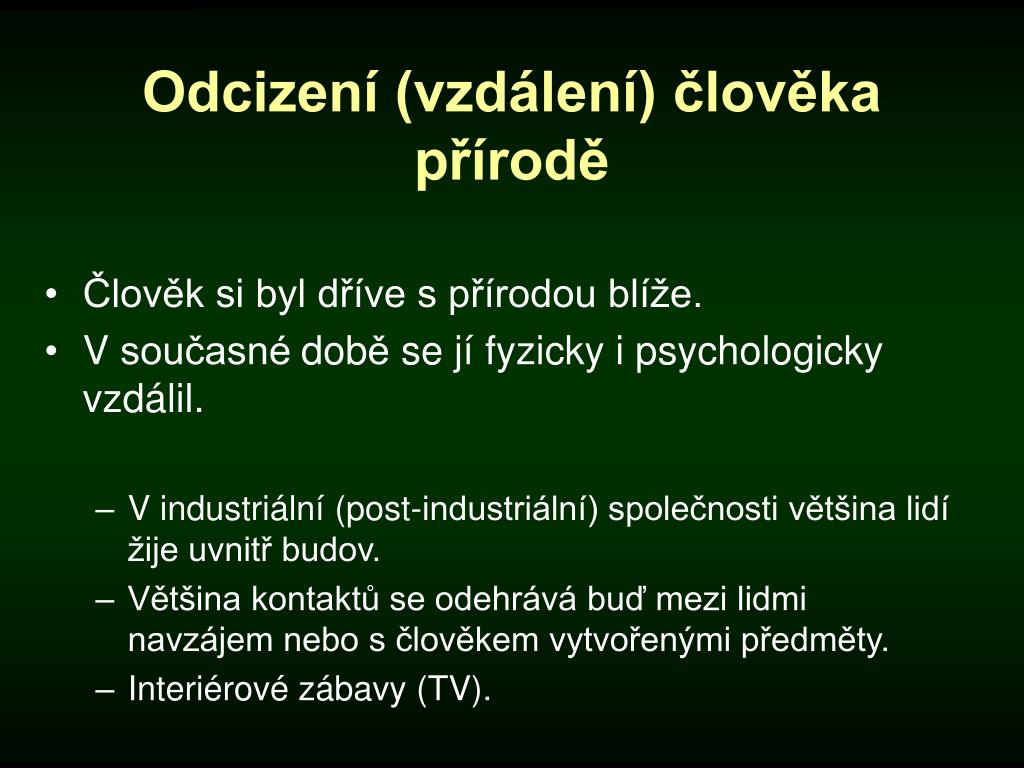 Odcizení (vzdálení) člověka přírodě

• Člověk si byl dříve s přírodou blíže.
• V současné době se jí fyzicky i psychologicky vzdálil.

– V industriální (post-industriální) společnosti většina lidí žije uvnitř budov.
– Většina kontaktů se odehrává buď mezi lidmi navzájem nebo s člověkem vytvořenými předměty.
– Interiérové zábavy (TV).